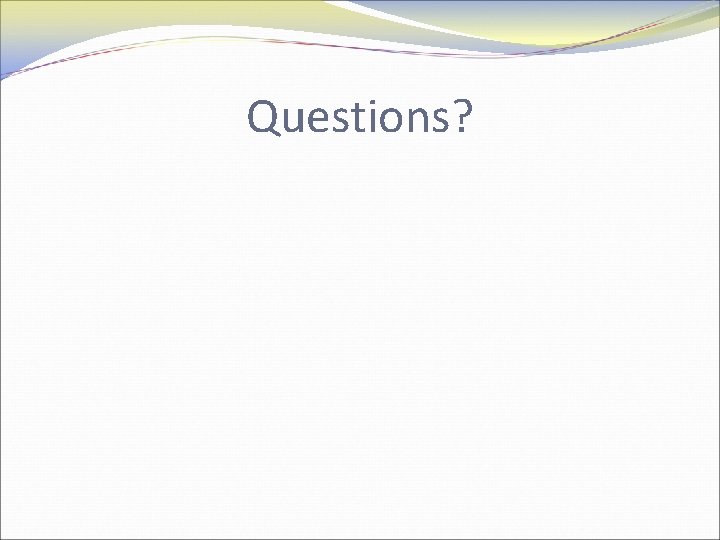 Questions?